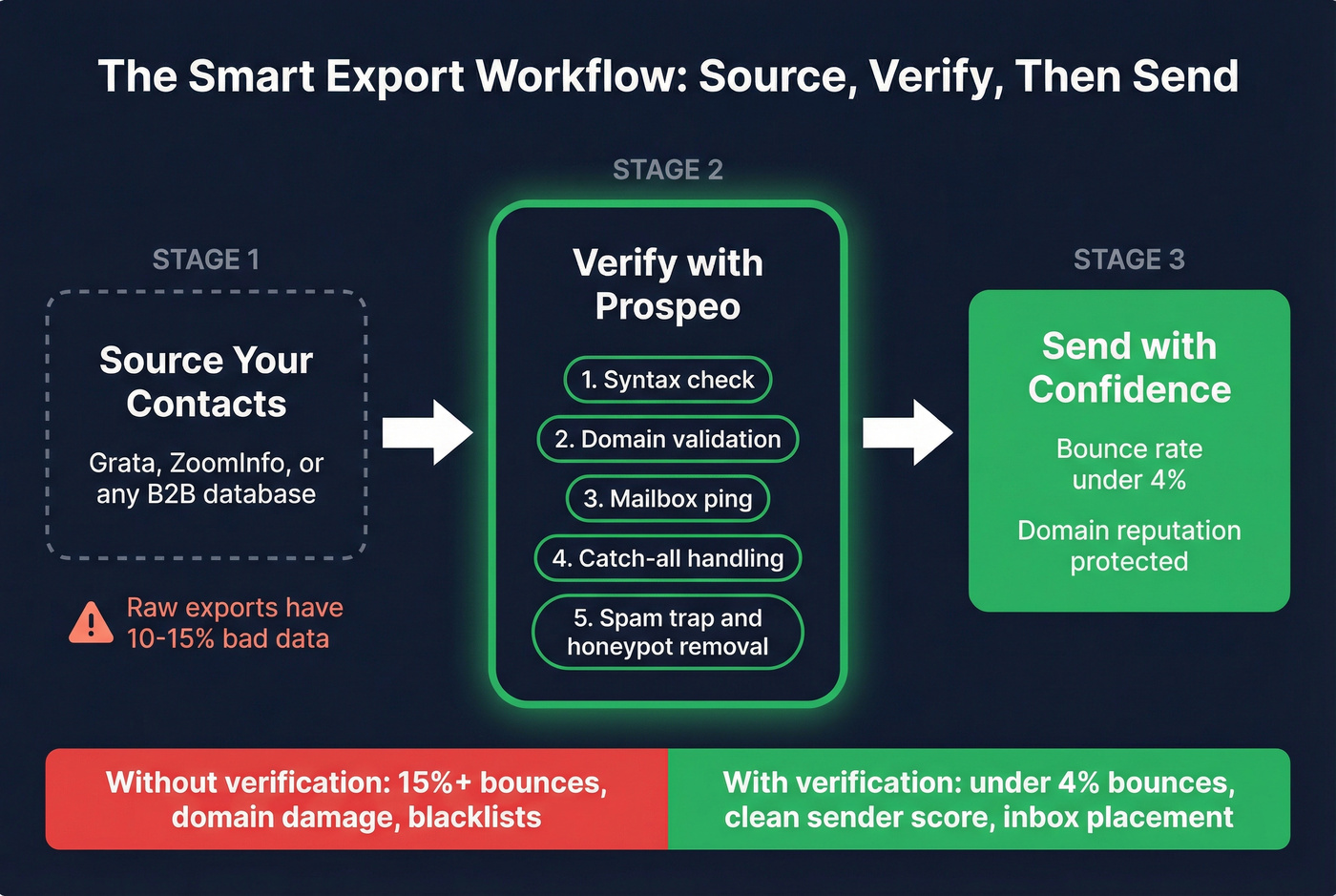 The Smart Export Workflow: Source, Verify, Then Send

STAGE 1

Source Your Contacts

Grata, ZoomInfo, or any B2B database

Raw exports have 10-15% bad data

STAGE 2

Verify with Prospeo

1. Syntax check

2. Domain validation

3. Mailbox ping

4. Catch-all handling

5. Spam trap and honeypot removal

STAGE 3

Send with Confidence

Bounce rate under 4%

Domain reputation protected

Without verification: 15%+ bounces, domain damage, blacklists

With verification: under 4% bounces, clean sender score, inbox placement